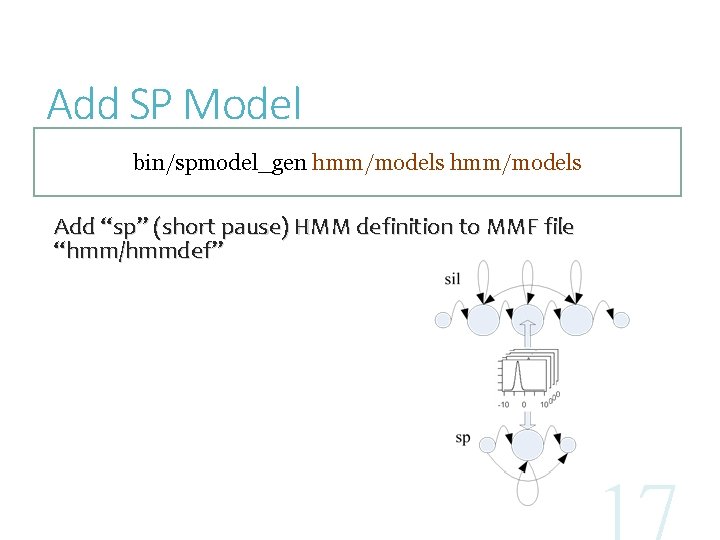 Add SP Model

bin/spmodel_gen hmm/models hmm/models

Add “sp” (short pause) HMM definition to MMF file “hmm/hmmdef”

sil

-10 0 10

sp

17